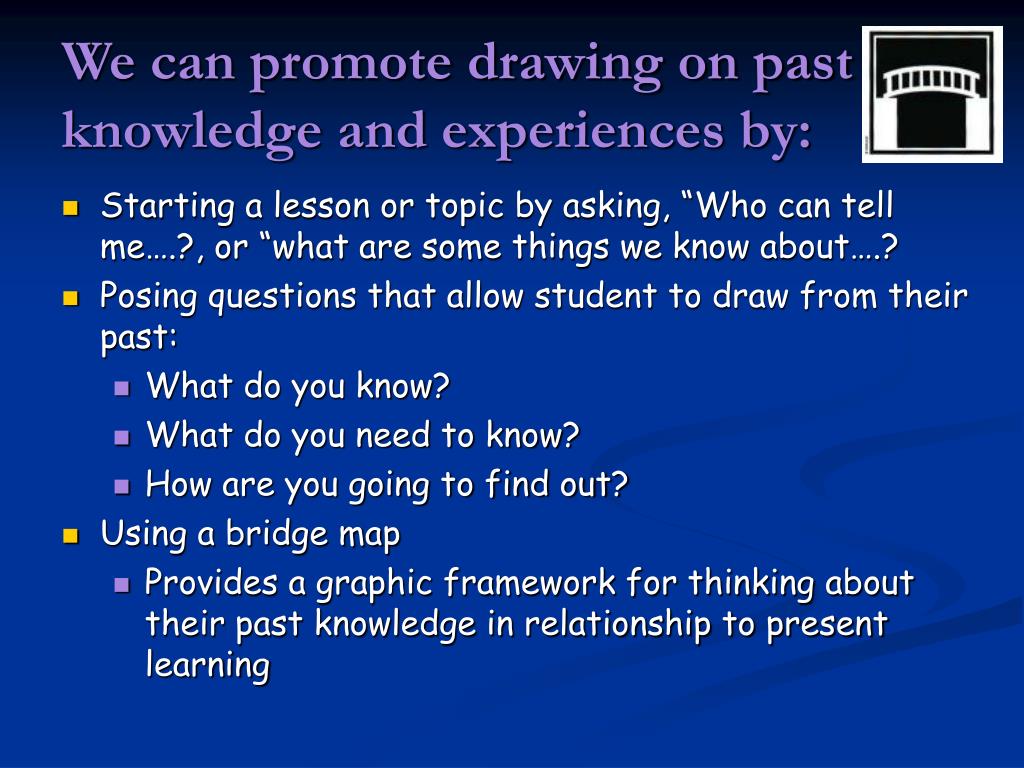 We can promote drawing on past knowledge and experiences by:

- Starting a lesson or topic by asking, “Who can tell me….?, or “what are some things we know about….?
- Posing questions that allow student to draw from their past:
  - What do you know?
  - What do you need to know?
  - How are you going to find out?
- Using a bridge map
  - Provides a graphic framework for thinking about their past knowledge in relationship to present learning